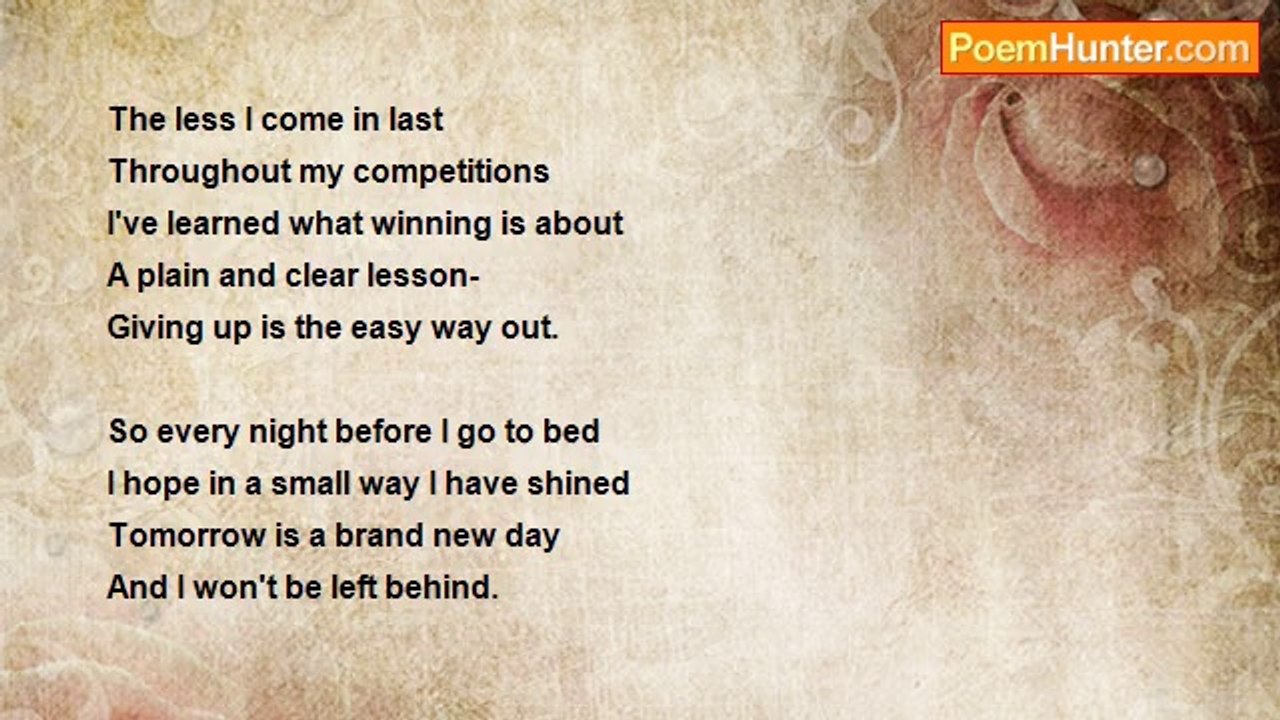 PoemHunter.com

The less I come in last
Throughout my competitions
I've learned what winning is about
A plain and clear lesson-
Giving up is the easy way out.

So every night before I go to bed
I hope in a small way I have shined
Tomorrow is a brand new day
And I won't be left behind.